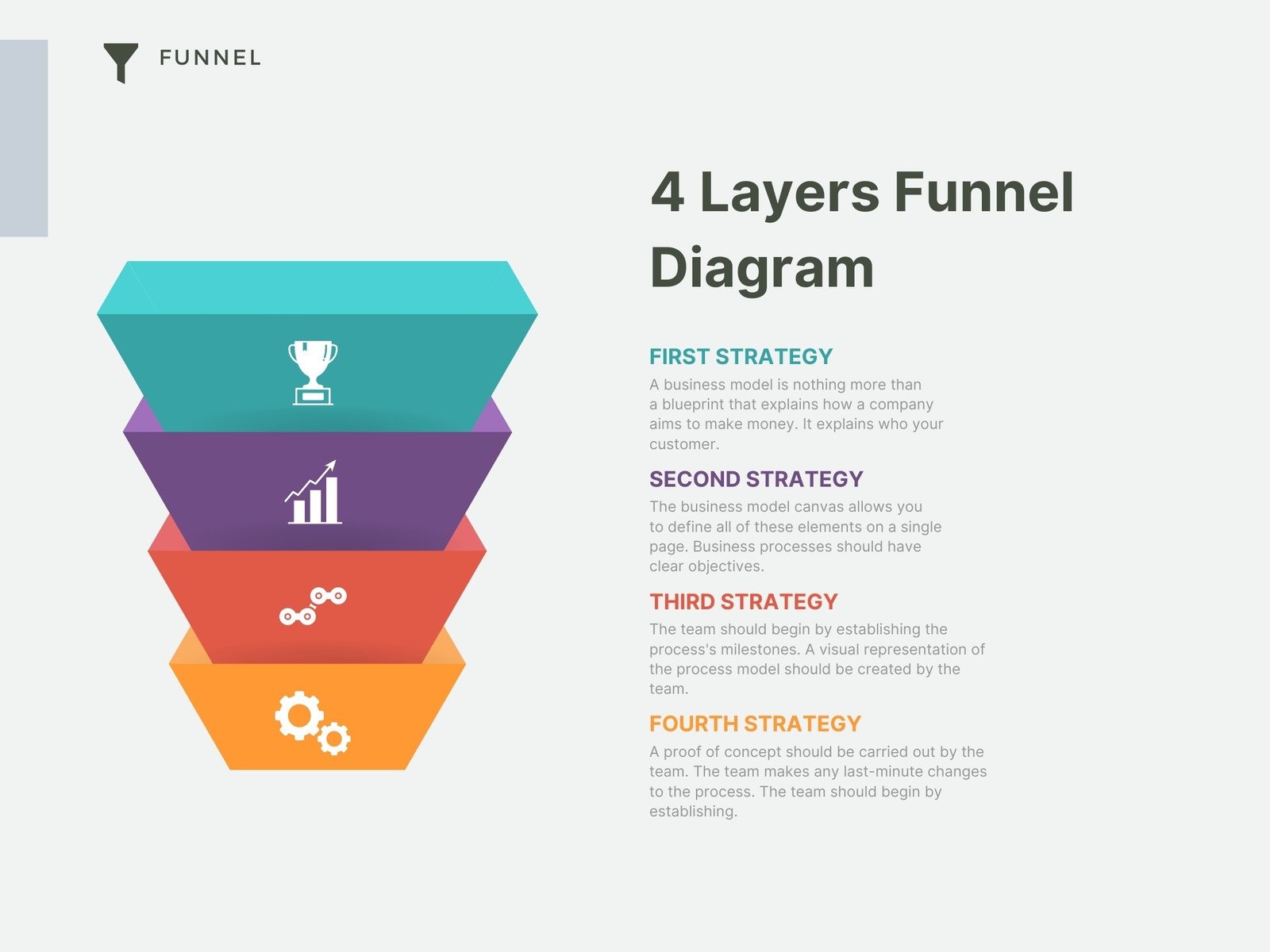 FUNNEL

4 Layers Funnel Diagram

FIRST STRATEGY
A business model is nothing more than a blueprint that explains how a company aims to make money. It explains who your customer.

SECOND STRATEGY
The business model canvas allows you to define all of these elements on a single page. Business processes should have clear objectives.

THIRD STRATEGY
The team should begin by establishing the process's milestones. A visual representation of the process model should be created by the team.

FOURTH STRATEGY
A proof of concept should be carried out by the team. The team makes any last-minute changes to the process. The team should begin by establishing.